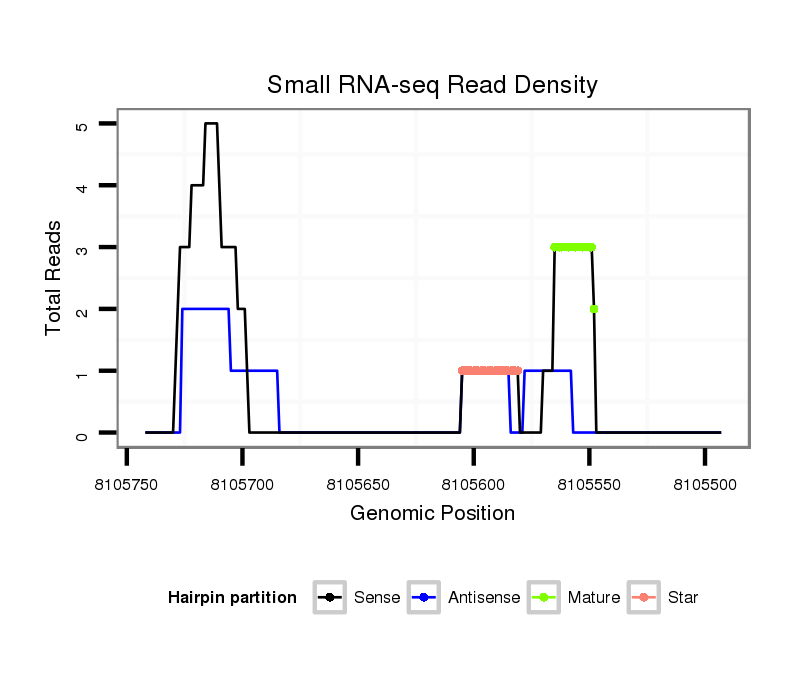 Small RNA-seq Read Density

Total Reads

5
4
3
2
1
0

8105750 8105700 8105650 8105600 8105550 8105500

Genomic Position

Hairpin partition Sense Antisense Mature Star